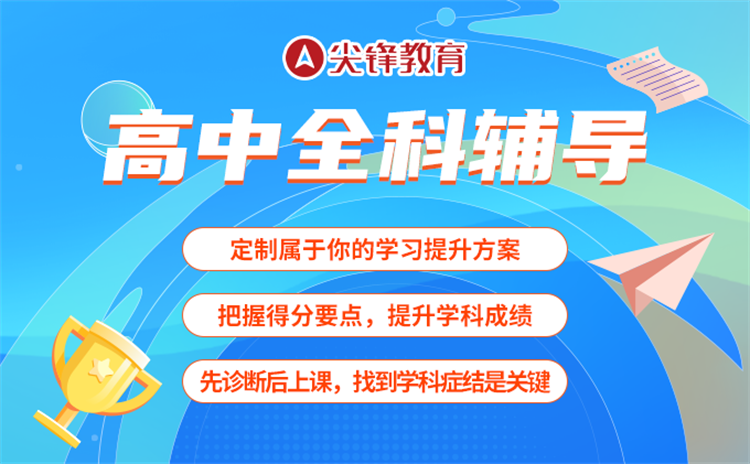 尖锋教育

高中全科辅导

定制属于你的学习提升方案

把握得分要点，提升学科成绩

先诊断后上课，找到学科症结是关键